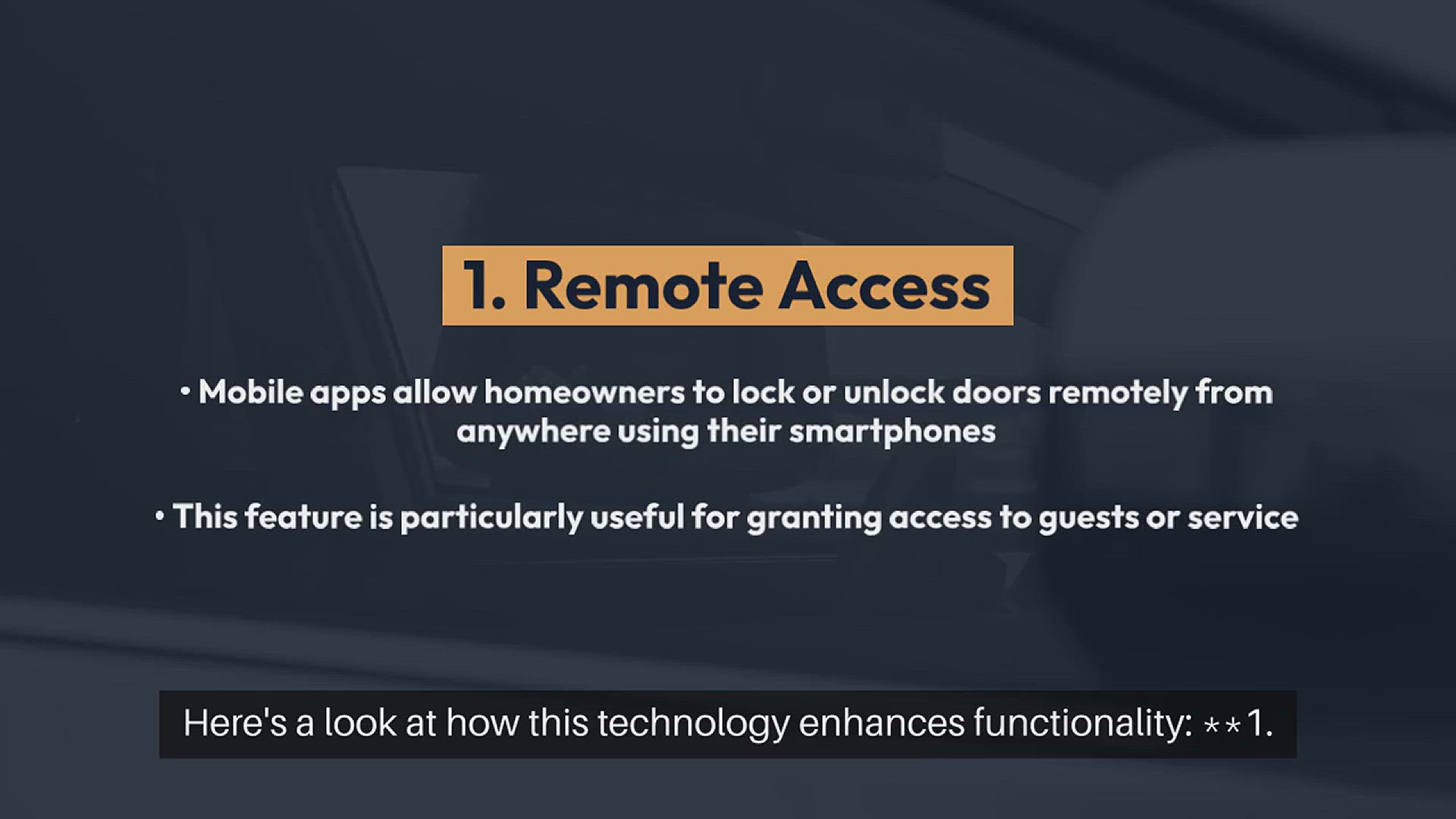 1. Remote Access

• Mobile apps allow homeowners to lock or unlock doors remotely from anywhere using their smartphones

• This feature is particularly useful for granting access to guests or service

Here's a look at how this technology enhances functionality: **1.